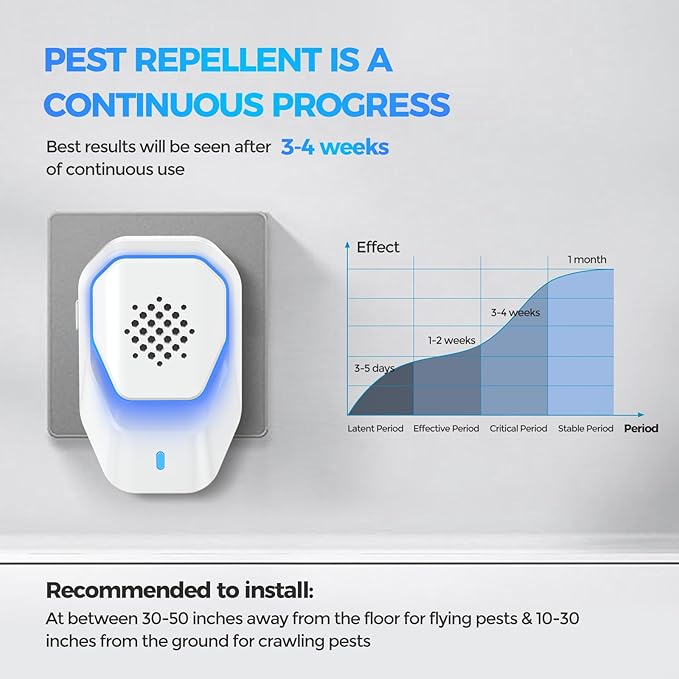 PEST REPELLENT IS A CONTINUOUS PROGRESS

Best results will be seen after 3-4 weeks of continuous use

Effect

1 month

3-4 weeks

1-2 weeks

3-5 days

Latent Period

Effective Period

Critical Period

Stable Period

Period

Recommended to install:

At between 30-50 inches away from the floor for flying pests & 10-30 inches from the ground for crawling pests